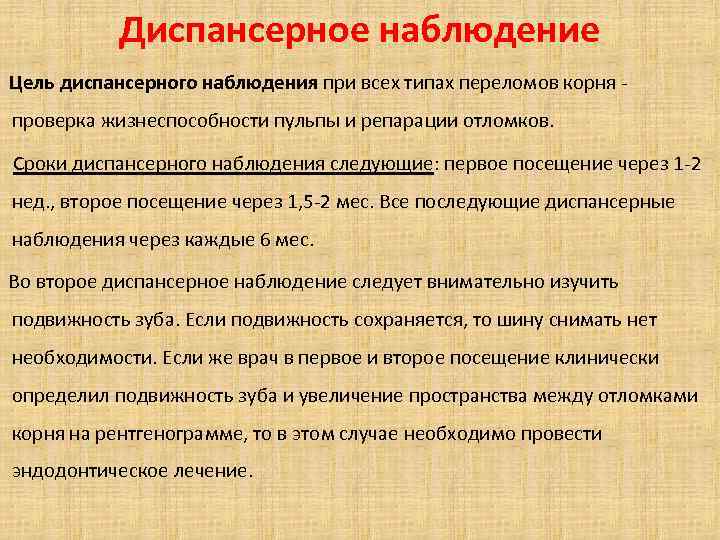 Диспансерное наблюдение

Цель диспансерного наблюдения при всех типах переломов корня - проверка жизнеспособности пульпы и репарации отломков.

Сроки диспансерного наблюдения следующие: первое посещение через 1-2 нед., второе посещение через 1,5-2 мес. Все последующие диспансерные наблюдения через каждые 6 мес.

Во второе диспансерное наблюдение следует внимательно изучить подвижность зуба. Если подвижность сохраняется, то шину снимать нет необходимости. Если же врач в первое и второе посещение клинически определил подвижность зуба и увеличение пространства между отломками корня на рентгенограмме, то в этом случае необходимо провести эндодонтическое лечение.